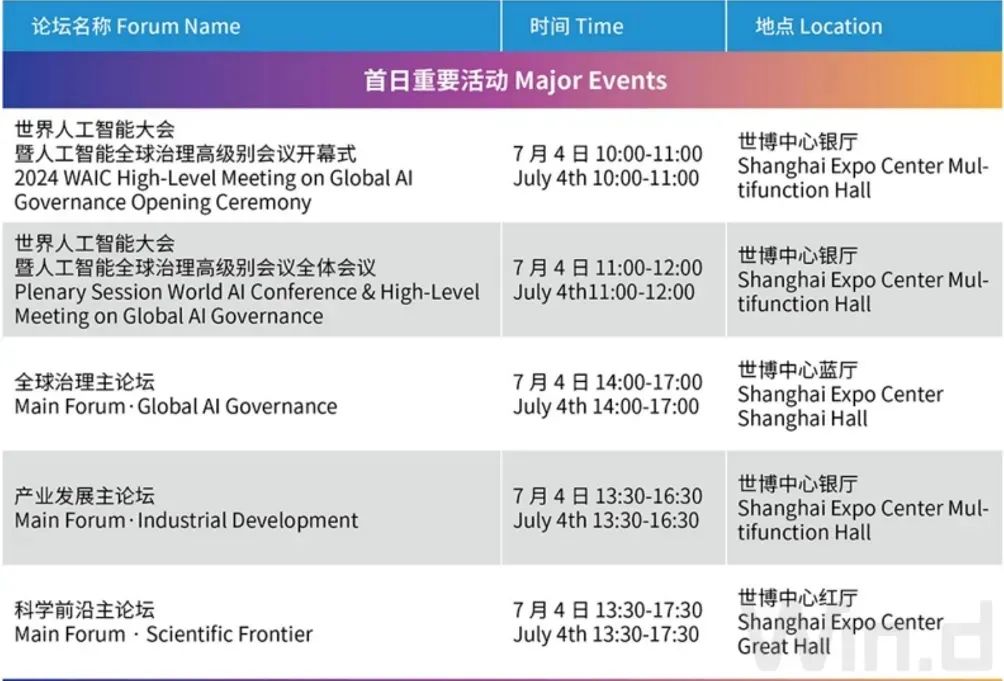 | 论坛名称 Forum Name | 时间 Time | 地点 Location |
|---|---|---|
| 首日重要活动 Major Events | | |
| 世界人工智能大会 暨人工智能全球治理高级别会议开幕式 2024 WAIC High-Level Meeting on Global AI Governance Opening Ceremony | 7 月 4 日 10:00-11:00 July 4th 10:00-11:00 | 世博中心银厅 Shanghai Expo Center Multifunction Hall |
| 世界人工智能大会 暨人工智能全球治理高级别会议全体会议 Plenary Session World AI Conference & High-Level Meeting on Global AI Governance | 7 月 4 日 11:00-12:00 July 4th11:00-12:00 | 世博中心银厅 Shanghai Expo Center Multifunction Hall |
| 全球治理主论坛 Main Forum · Global AI Governance | 7 月 4 日 14:00-17:00 July 4th 14:00-17:00 | 世博中心蓝厅 Shanghai Expo Center Shanghai Hall |
| 产业发展主论坛 Main Forum · Industrial Development | 7 月 4 日 13:30-16:30 July 4th 13:30-16:30 | 世博中心银厅 Shanghai Expo Center Multifunction Hall |
| 科学前沿主论坛 Main Forum · Scientific Frontier | 7 月 4 日 13:30-17:30 July 4th 13:30-17:30 | 世博中心红厅 Shanghai Expo Center Great Hall |

Win.d